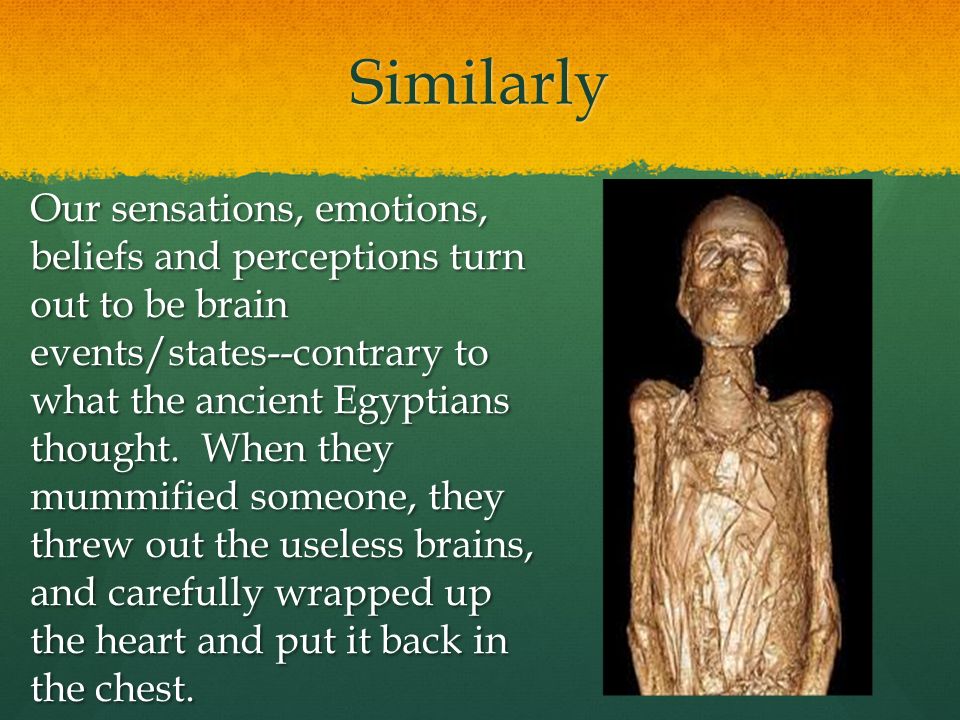 Similarly

Our sensations, emotions, beliefs and perceptions turn out to be brain events/states--contrary to what the ancient Egyptians thought. When they mummified someone, they threw out the useless brains, and carefully wrapped up the heart and put it back in the chest.